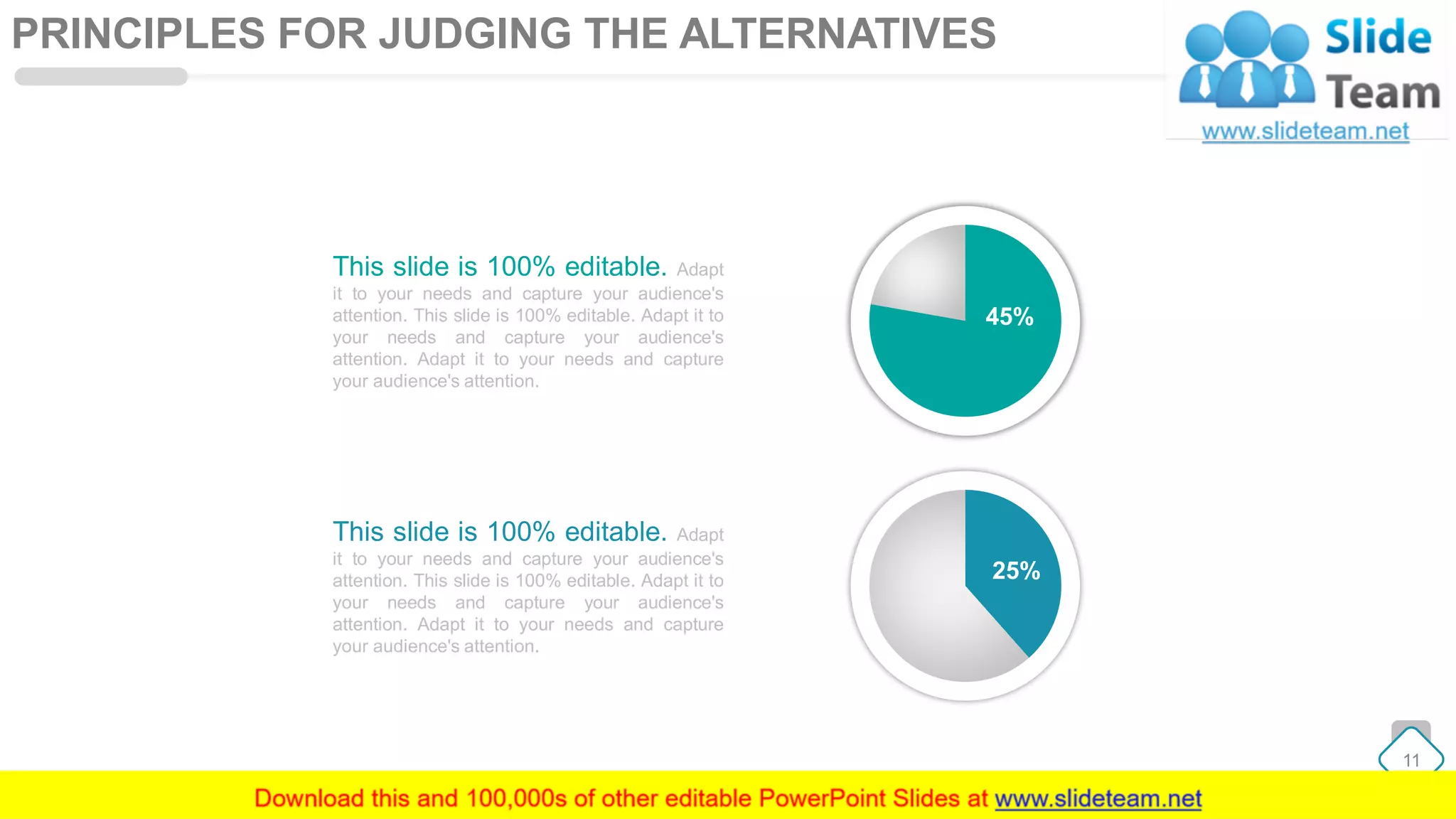 PRINCIPLES FOR JUDGING THE ALTERNATIVES

Slide Team
www.slideteam.net

This slide is 100% editable. Adapt it to your needs and capture your audience's attention. This slide is 100% editable. Adapt it to your needs and capture your audience's attention. Adapt it to your needs and capture your audience's attention.

45%

This slide is 100% editable. Adapt it to your needs and capture your audience's attention. This slide is 100% editable. Adapt it to your needs and capture your audience's attention. Adapt it to your needs and capture your audience's attention.

25%

11

Download this and 100,000s of other editable PowerPoint Slides at www.slideteam.net